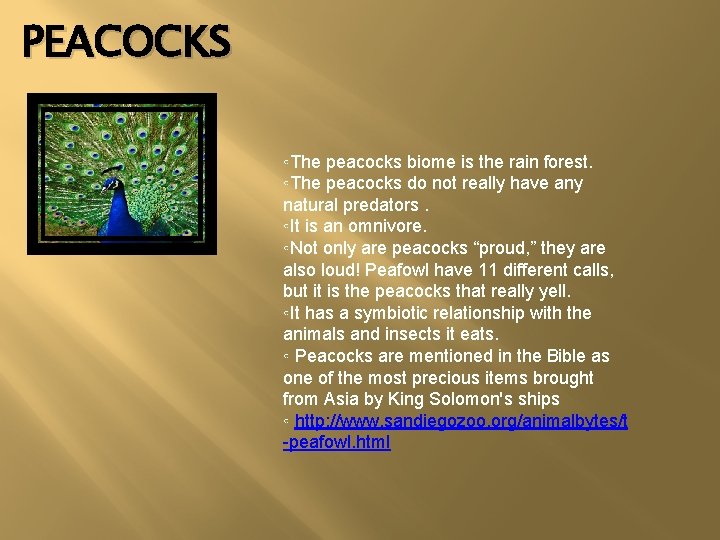 PEACOCKS

◦The peacocks biome is the rain forest.
◦The peacocks do not really have any natural predators .
◦It is an omnivore.
◦Not only are peacocks “proud,” they are also loud! Peafowl have 11 different calls, but it is the peacocks that really yell.
◦It has a symbiotic relationship with the animals and insects it eats.
◦ Peacocks are mentioned in the Bible as one of the most precious items brought from Asia by King Solomon's ships
◦ http://www.sandiegozoo.org/animalbytes/t-peafowl.html